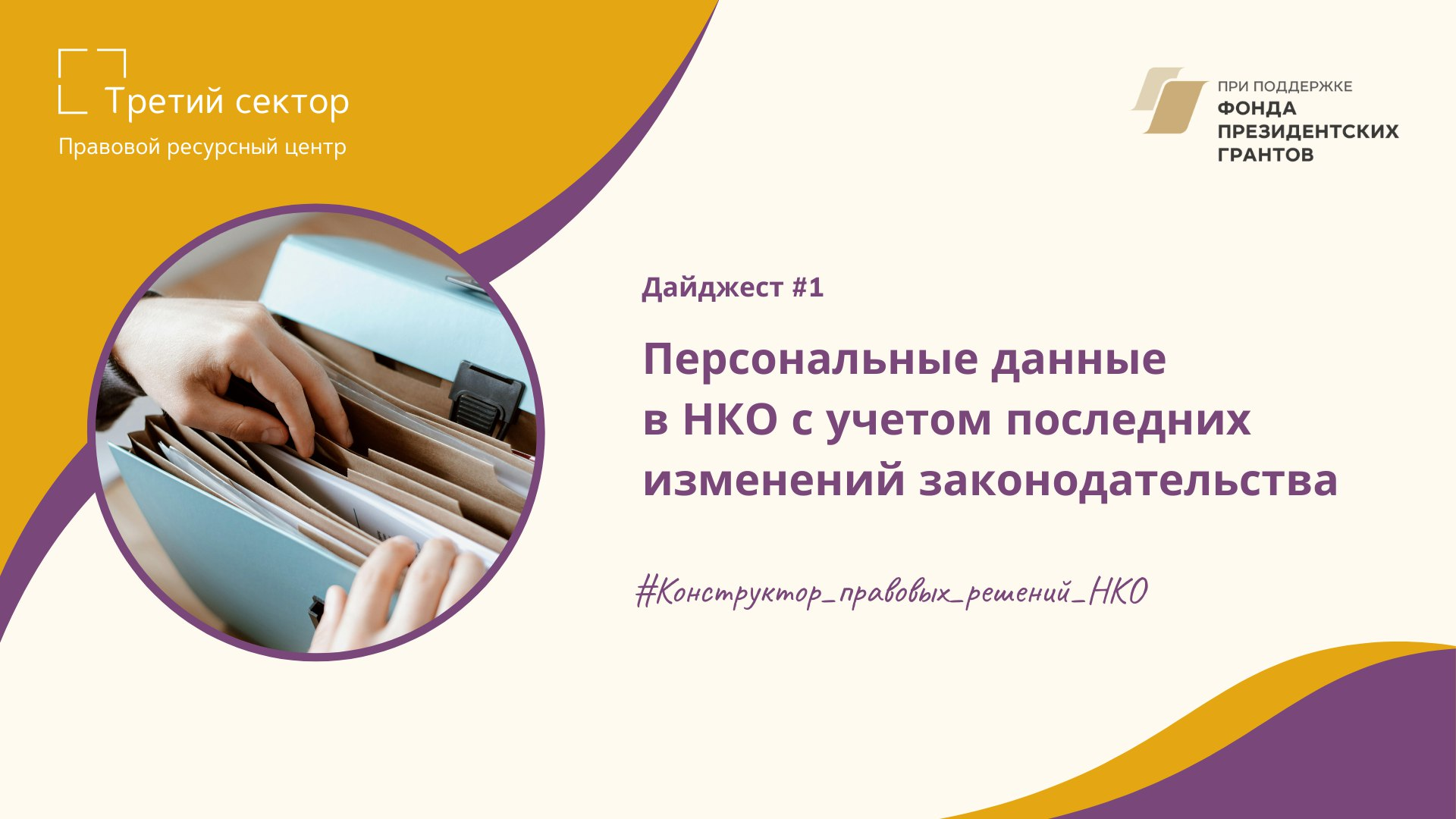 Третий сектор
Правовой ресурсный центр

ПРИ ПОДДЕРЖКЕ
ФОНДА
ПРЕЗИДЕНТСКИХ
ГРАНТОВ

Дайджест #1

Персональные данные в НКО с учетом последних изменений законодательства

#Конструктор_правовых_решений_НКО